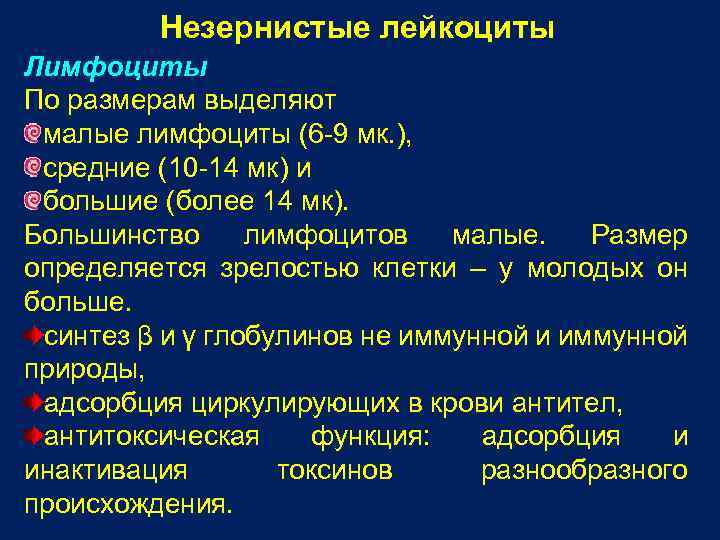 Незернистые лейкоциты

Лимфоциты

По размерам выделяют

малые лимфоциты (6-9 мк.),

средние (10-14 мк) и

большие (более 14 мк).

Большинство лимфоцитов малые. Размер определяется зрелостью клетки – у молодых он больше.

синтез β и γ глобулинов не иммунной и иммунной природы,

адсорбция циркулирующих в крови антител,

антитоксическая функция: адсорбция и инактивация токсинов разнообразного происхождения.